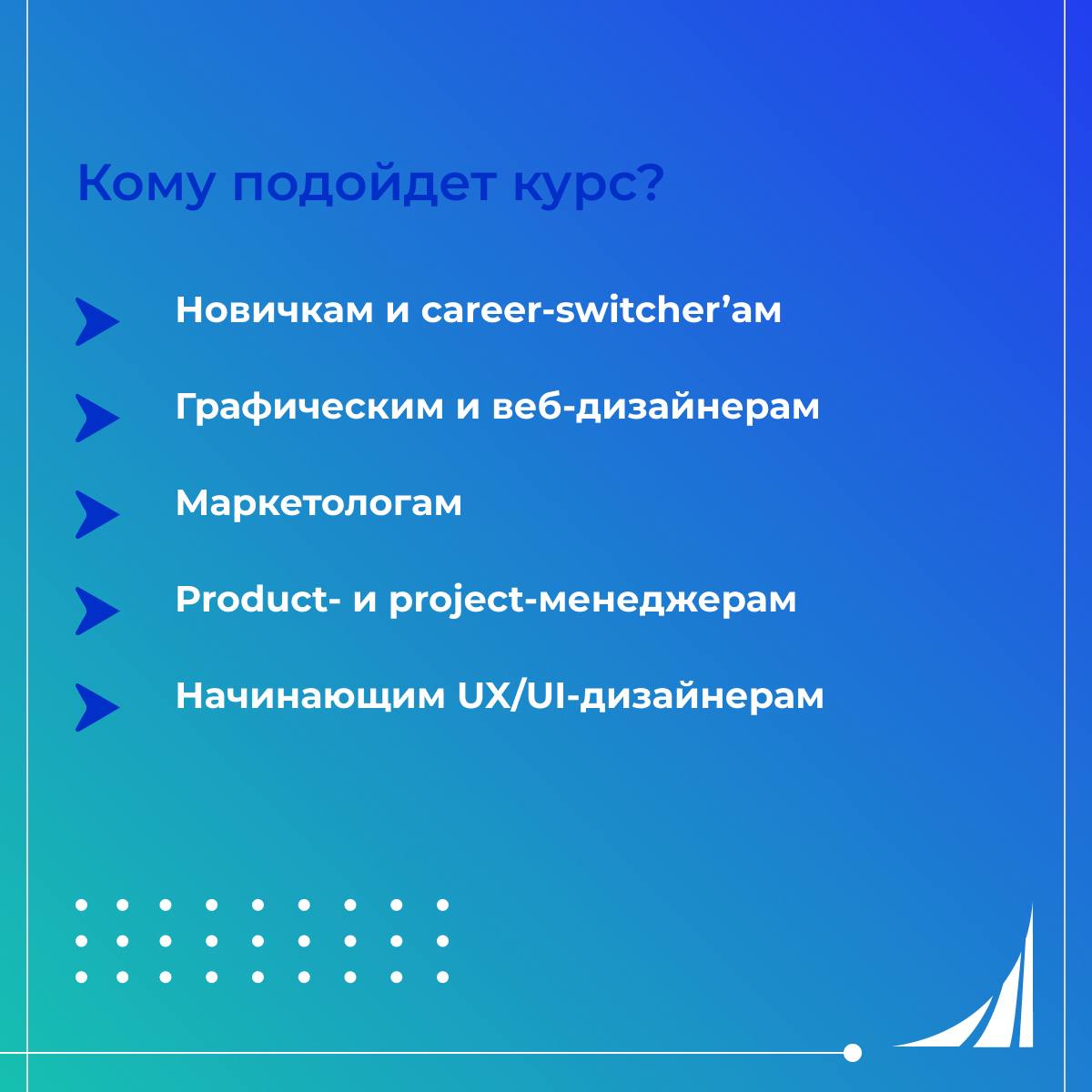 Кому подойдет курс?

Новичкам и career-switcher’ам

Графическим и веб-дизайнерам

Маркетологам

Product- и project-менеджерам

Начинающим UX/UI-дизайнерам